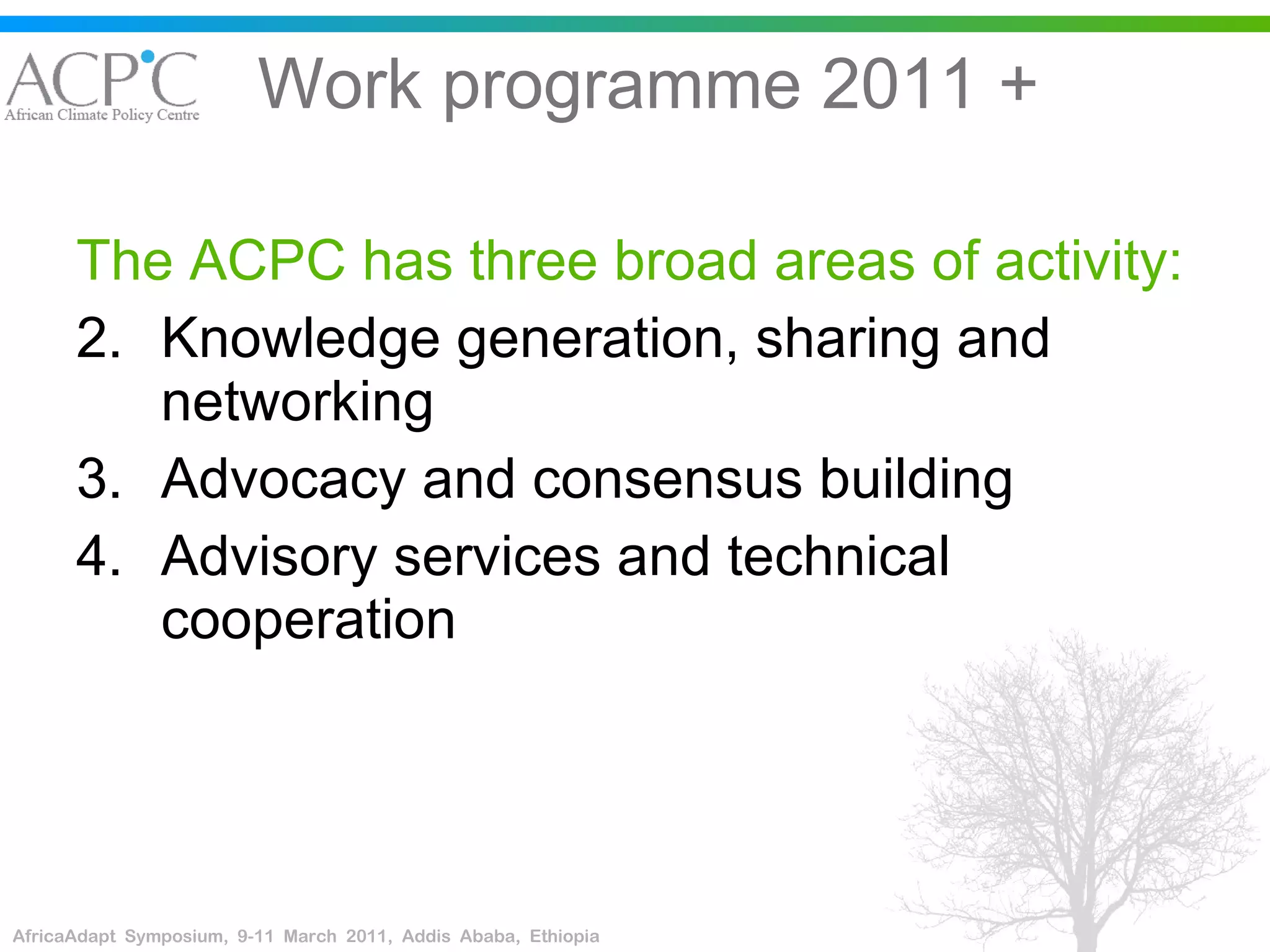 ACPC
African Climate Policy Centre

Work programme 2011 +

The ACPC has three broad areas of activity:

2. Knowledge generation, sharing and networking
3. Advocacy and consensus building
4. Advisory services and technical cooperation

AfricaAdapt Symposium, 9-11 March 2011, Addis Ababa, Ethiopia